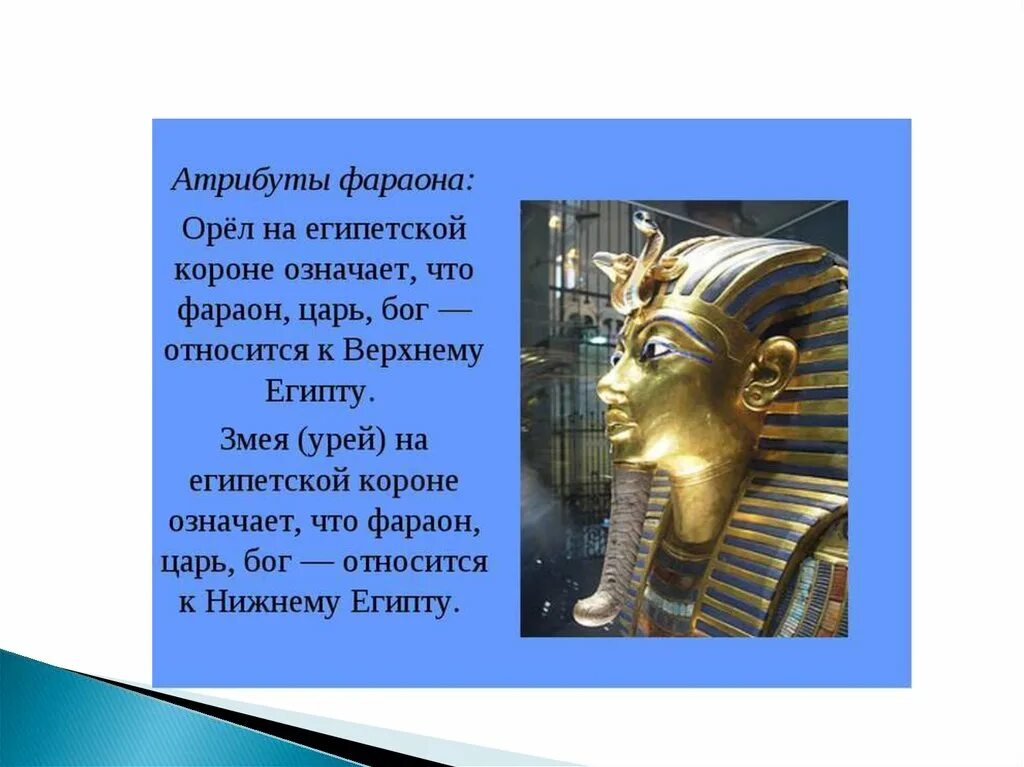 Атрибуты фараона:

Орёл на египетской короне означает, что фараон, царь, бог — относится к Верхнему Египту.

Змея (урей) на египетской короне означает, что фараон, царь, бог — относится к Нижнему Египту.